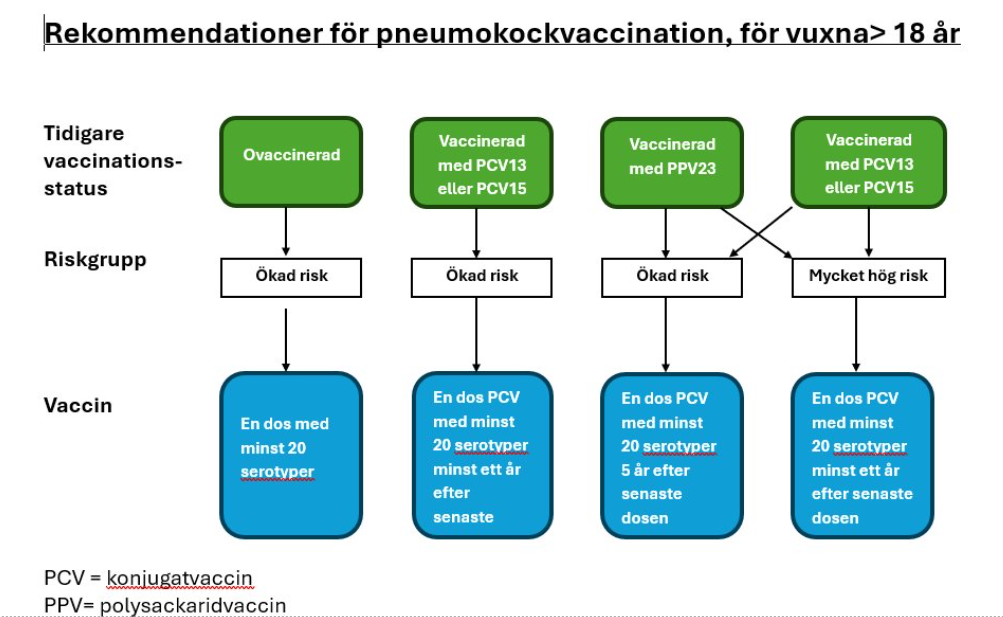 Rekommendationer för pneumokockvaccination, för vuxna> 18 år

Tidigare vaccinationsstatus

Ovaccinerad

Vaccinerad med PCV13 eller PCV15

Vaccinerad med PPV23

Vaccinerad med PCV13 eller PCV15

Riskgrupp

Ökad risk

Ökad risk

Ökad risk

Mycket hög risk

Vaccin

En dos med minst 20 serotyper

En dos PCV med minst 20 serotyper minst ett år efter senaste

En dos PCV med minst 20 serotyper 5 år efter senaste dosen

En dos PCV med minst 20 serotyper minst ett år efter senaste dosen

PCV = konjugatvaccin
PPV= polysackaridvaccin